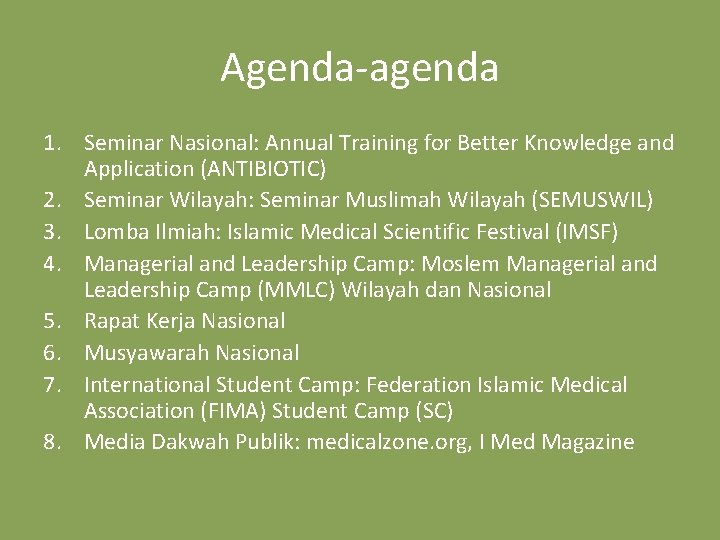 Agenda-agenda

1. Seminar Nasional: Annual Training for Better Knowledge and Application (ANTIBIOTIC)
2. Seminar Wilayah: Seminar Muslimah Wilayah (SEMUSWIL)
3. Lomba Ilmiah: Islamic Medical Scientific Festival (IMSF)
4. Managerial and Leadership Camp: Moslem Managerial and Leadership Camp (MMLC) Wilayah dan Nasional
5. Rapat Kerja Nasional
6. Musyawarah Nasional
7. International Student Camp: Federation Islamic Medical Association (FIMA) Student Camp (SC)
8. Media Dakwah Publik: medicalzone.org, I Med Magazine